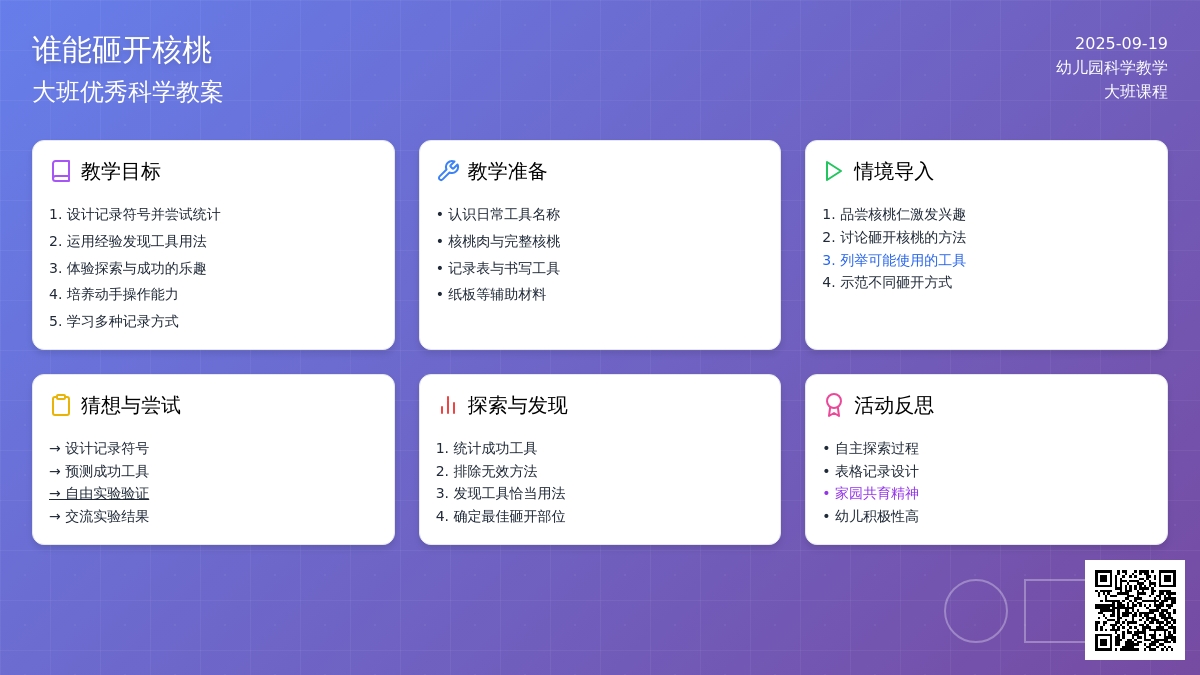 谁能砸开核桃
大班优秀科学教案

2025-09-19
幼儿园科学教学
大班课程

教学目标

1. 设计记录符号并尝试统计
2. 运用经验发现工具用法
3. 体验探索与成功的乐趣
4. 培养动手操作能力
5. 学习多种记录方式

教学准备

• 认识日常工具名称
• 核桃肉与完整核桃
• 记录表与书写工具
• 纸板等辅助材料

情境导入

1. 品尝核桃仁激发兴趣
2. 讨论砸开核桃的方法
3. 列举可能使用的工具
4. 示范不同砸开方式

猜想与尝试

→ 设计记录符号
→ 预测成功工具
→ 自由实验验证
→ 交流实验结果

探索与发现

1. 统计成功工具
2. 排除无效方法
3. 发现工具恰当用法
4. 确定最佳砸开部位

活动反思

• 自主探索过程
• 表格记录设计
• 家园共育精神
• 幼儿积极性高